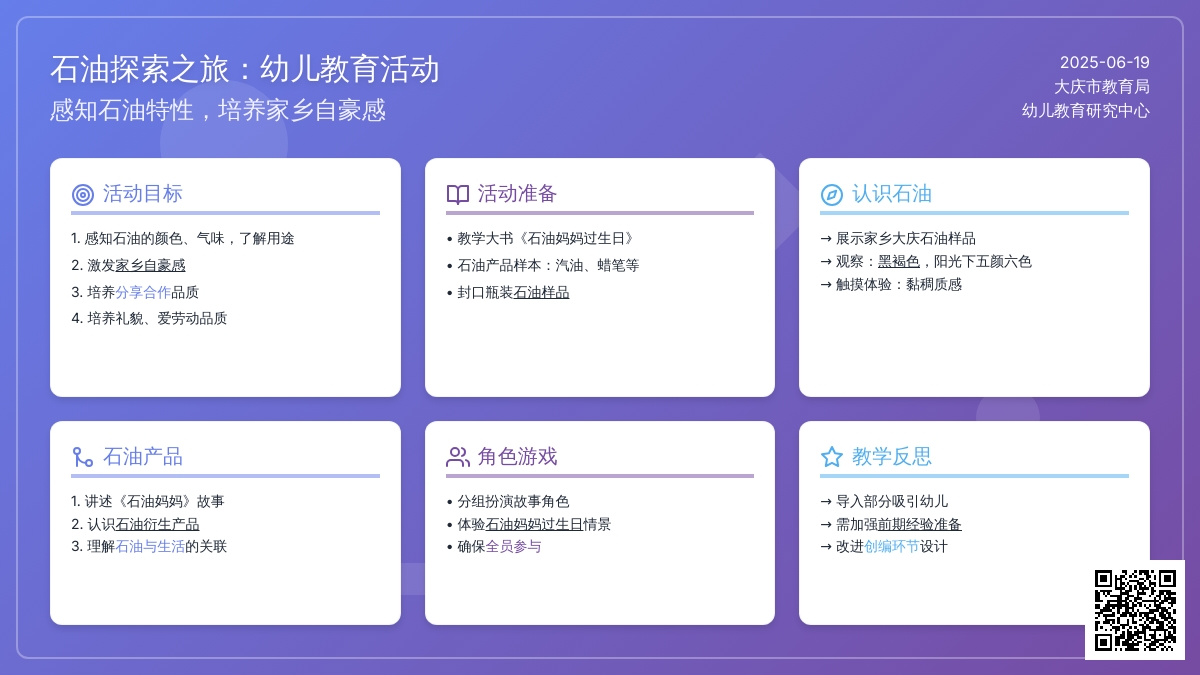 石油探索之旅：幼儿教育活动
感知石油特性，培养家乡自豪感

2025-06-19
大庆市教育局
幼儿教育研究中心

活动目标

1. 感知石油的颜色、气味，了解用途
2. 激发家乡自豪感
3. 培养分享合作品质
4. 培养礼貌、爱劳动品质

活动准备

• 教学大书《石油妈妈过生日》
• 石油产品样本：汽油、蜡笔等
• 封口瓶装石油样品

认识石油

→ 展示家乡大庆石油样品
→ 观察：黑褐色，阳光下五颜六色
→ 触摸体验：黏稠质感

石油产品

1. 讲述《石油妈妈》故事
2. 认识石油衍生产品
3. 理解石油与生活的关联

角色游戏

• 分组扮演故事角色
• 体验石油妈妈过生日情景
• 确保全员参与

教学反思

→ 导入部分吸引幼儿
→ 需加强前期经验准备
→ 改进创编环节设计